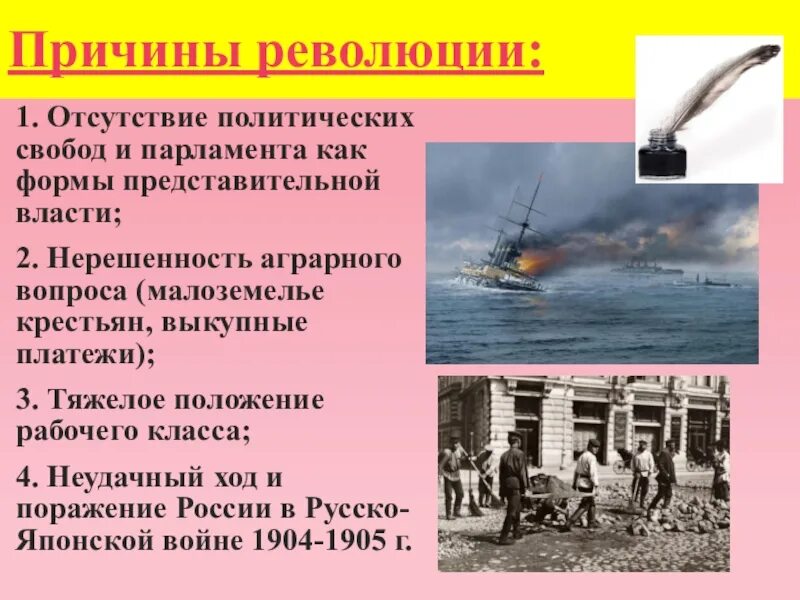 Причины революции:

1. Отсутствие политических свобод и парламента как формы представительной власти;

2. Нерешенность аграрного вопроса (малоземелье крестьян, выкупные платежи);

3. Тяжелое положение рабочего класса;

4. Неудачный ход и поражение России в Русско-Японской войне 1904-1905 г.